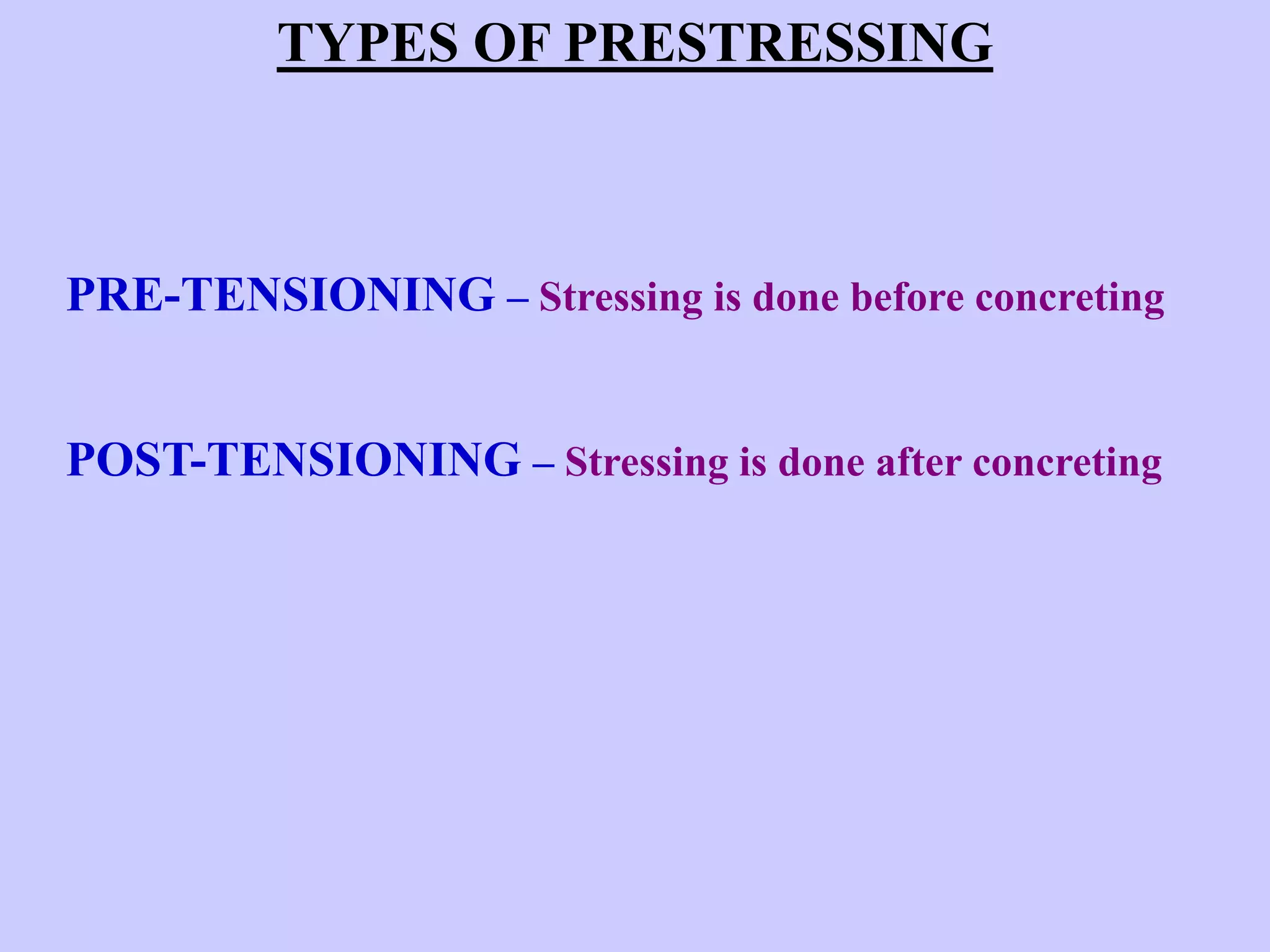 TYPES OF PRESTRESSING

PRE-TENSIONING – Stressing is done before concreting

POST-TENSIONING – Stressing is done after concreting